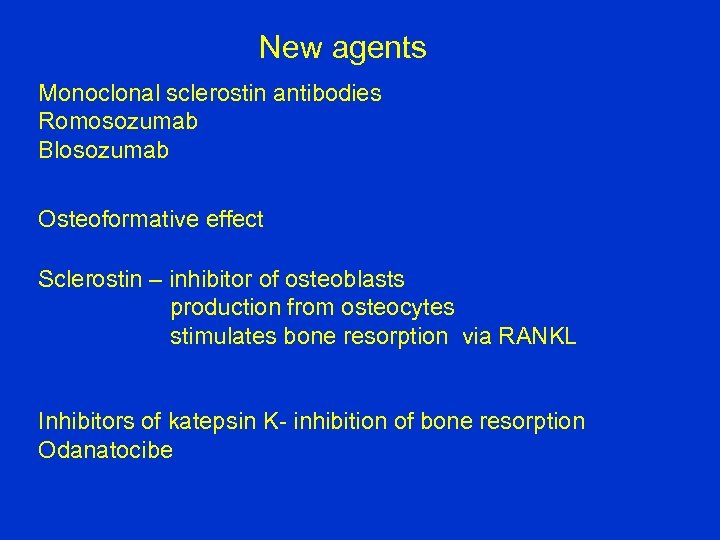 New agents

Monoclonal sclerostin antibodies
Romosozumab
Blosozumab

Osteoformative effect

Sclerostin – inhibitor of osteoblasts
production from osteocytes
stimulates bone resorption via RANKL

Inhibitors of katepsin K- inhibition of bone resorption
Odanatocibe